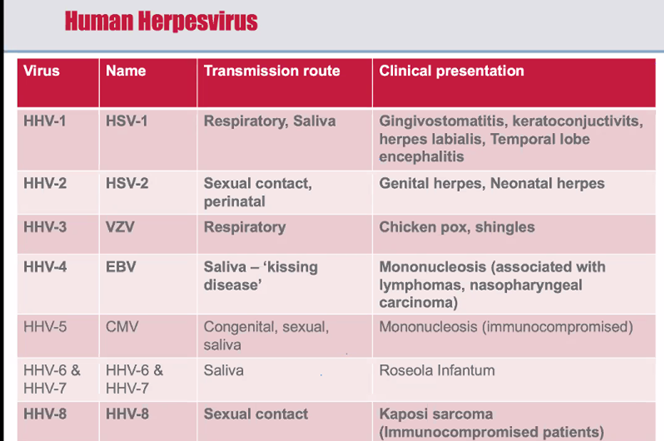 Human Herpesvirus

| Virus | Name | Transmission route | Clinical presentation |
|---|---|---|---|
| HHV-1 | HSV-1 | Respiratory, Saliva | Gingivostomatitis, keratoconjuctivits, herpes labialis, Temporal lobe encephalitis |
| HHV-2 | HSV-2 | Sexual contact, perinatal | Genital herpes, Neonatal herpes |
| HHV-3 | VZV | Respiratory | Chicken pox, shingles |
| HHV-4 | EBV | Saliva – 'kissing disease' | Mononucleosis (associated with lymphomas, nasopharyngeal carcinoma) |
| HHV-5 | CMV | Congenital, sexual, saliva | Mononucleosis (immunocompromised) |
| HHV-6 & HHV-7 | HHV-6 & HHV-7 | Saliva | Roseola Infantum |
| HHV-8 | HHV-8 | Sexual contact | Kaposi sarcoma (Immunocompromised patients) |